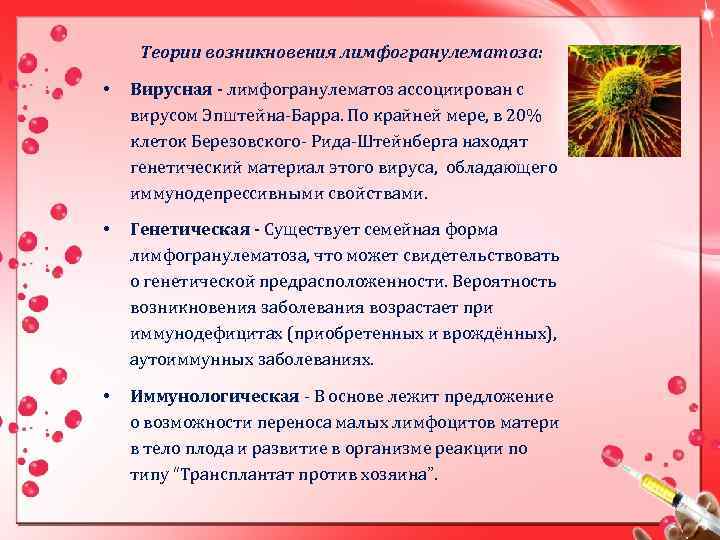 Теории возникновения лимфогранулематоза:

• Вирусная - лимфогранулематоз ассоциирован с вирусом Эпштейна-Барра. По крайней мере, в 20% клеток Березовского- Рида-Штейнберга находят генетический материал этого вируса, обладающего иммунодепрессивными свойствами.

• Генетическая - Существует семейная форма лимфогранулематоза, что может свидетельствовать о генетической предрасположенности. Вероятность возникновения заболевания возрастает при иммунодефицитах (приобретенных и врождённых), аутоиммунных заболеваниях.

• Иммунологическая - В основе лежит предложение о возможности переноса малых лимфоцитов матери в тело плода и развитие в организме реакции по типу "Трансплантат против хозяина".